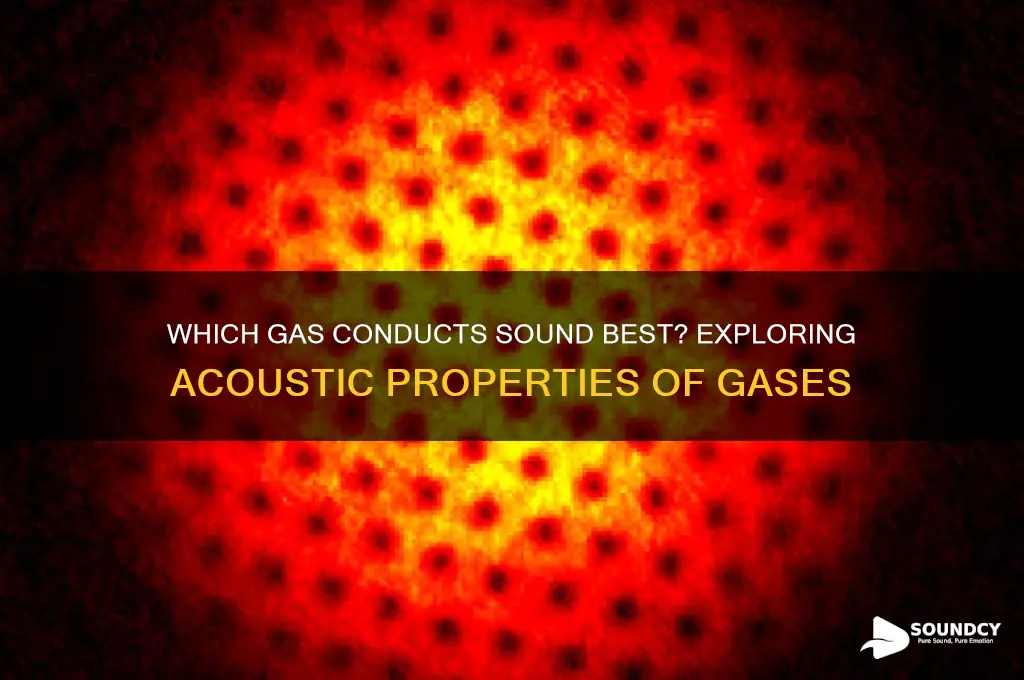 WHICH GAS CONDUCTS SOUND BEST? EXPLORING ACOUSTIC PROPERTIES OF GASES

SOUNDCY
Pure Sound, Pure Emotion